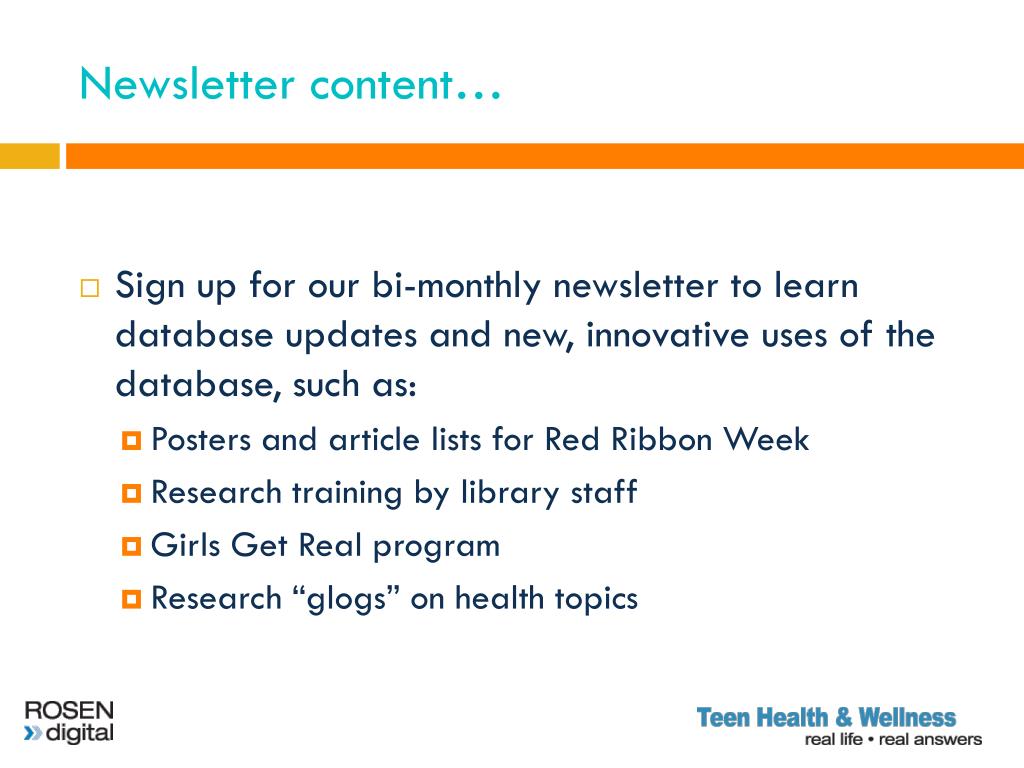 Newsletter content…

Sign up for our bi-monthly newsletter to learn database updates and new, innovative uses of the database, such as:

Posters and article lists for Red Ribbon Week

Research training by library staff

Girls Get Real program

Research “glogs” on health topics

ROSEN
digital

Teen Health & Wellness
real life • real answers